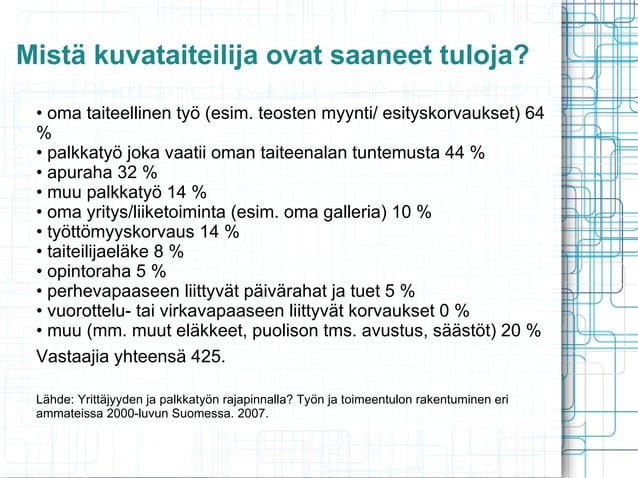 Mistä kuvataiteilija ovat saaneet tuloja?

• oma taiteellinen työ (esim. teosten myynti/ esityskorvaukset) 64 %
• palkkatyö joka vaatii oman taiteenalan tuntemusta 44 %
• apuraha 32 %
• muu palkkatyö 14 %
• oma yritys/liiketoiminta (esim. oma galleria) 10 %
• työttömyyskorvaus 14 %
• taiteilijaeläke 8 %
• opintoraha 5 %
• perhevapaaseen liittyvät päivärahat ja tuet 5 %
• vuorottelu- tai virkavapaaseen liittyvät korvaukset 0 %
• muu (mm. muut eläkkeet, puolison tms. avustus, säästöt) 20 %

Vastaajia yhteensä 425.

Lähde: Yrittäjyyden ja palkkatyön rajapinnalla? Työn ja toimeentulon rakentuminen eri ammateissa 2000-luvun Suomessa. 2007.